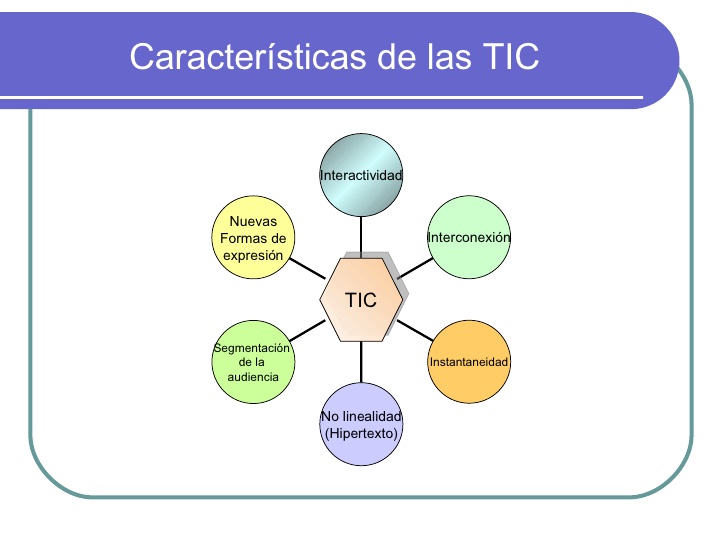 Características de las TIC

Interactividad

Nuevas Formas de expresión

Interconexión

TIC

Segmentación de la audiencia

Instantaneidad

No linealidad (Hipertexto)